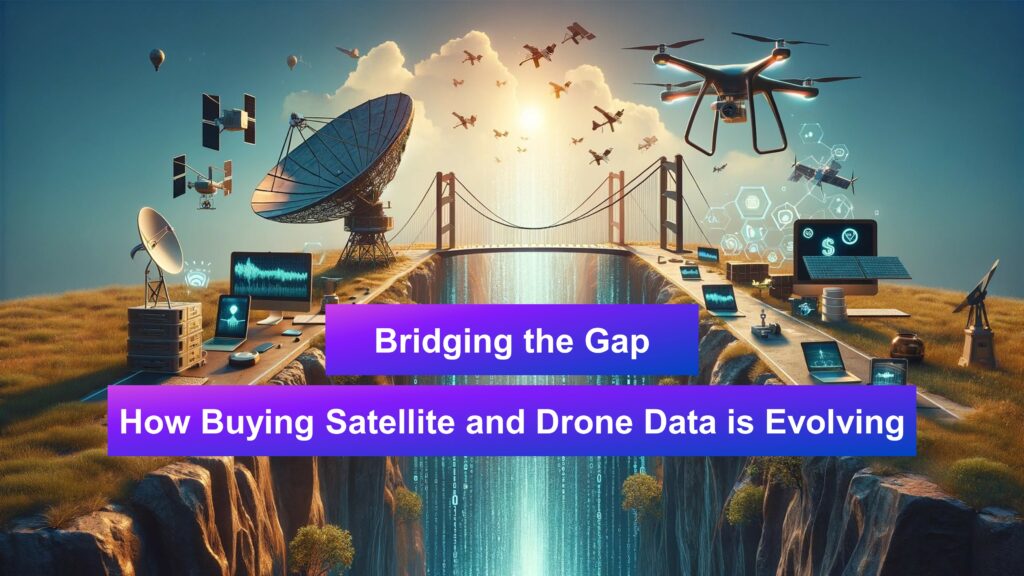 Bridging the Gap

How Buying Satellite and Drone Data is Evolving